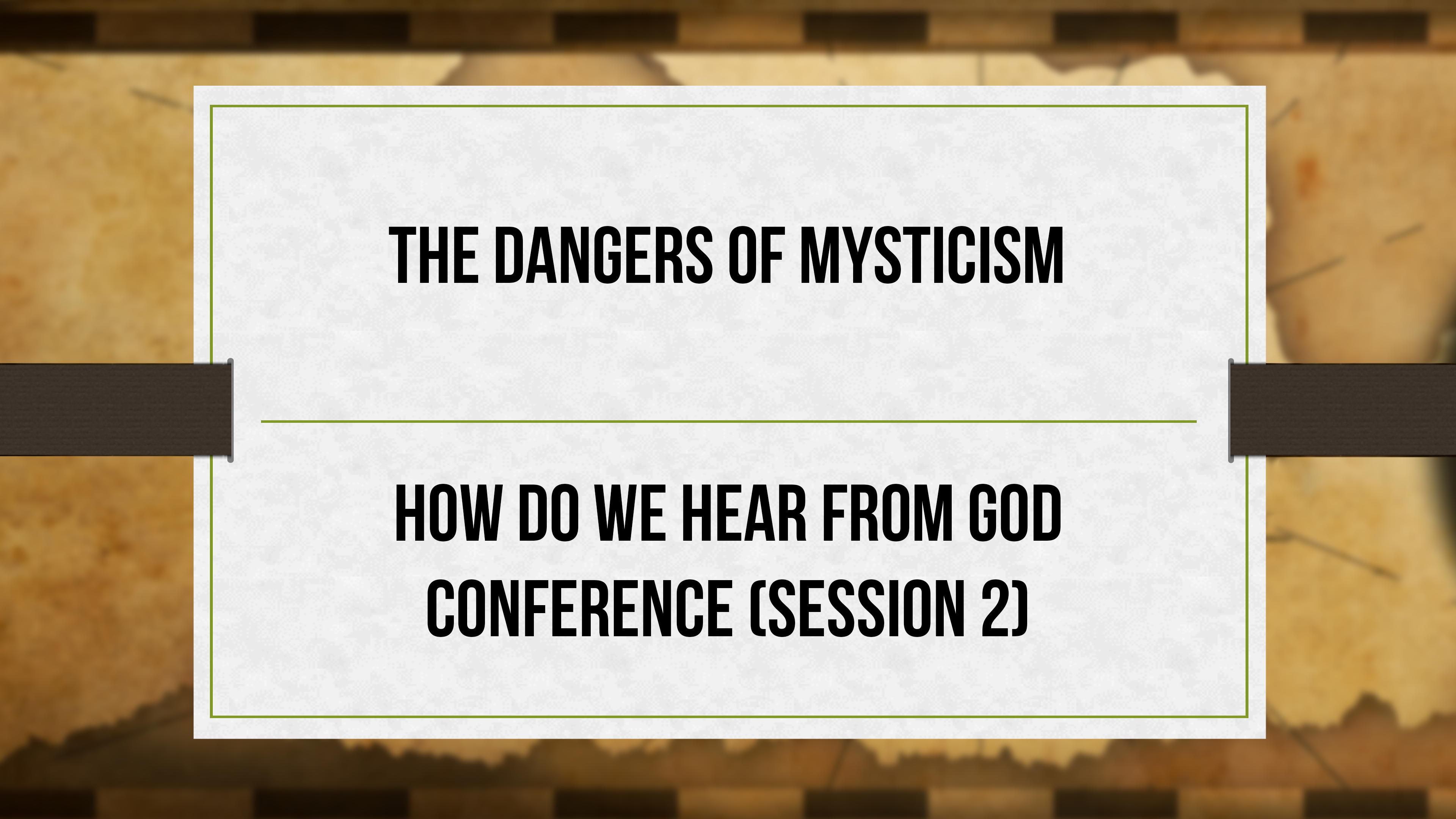 THE DANGERS OF MYSTICISM

HOW DO WE HEAR FROM GOD CONFERENCE (SESSION 2)